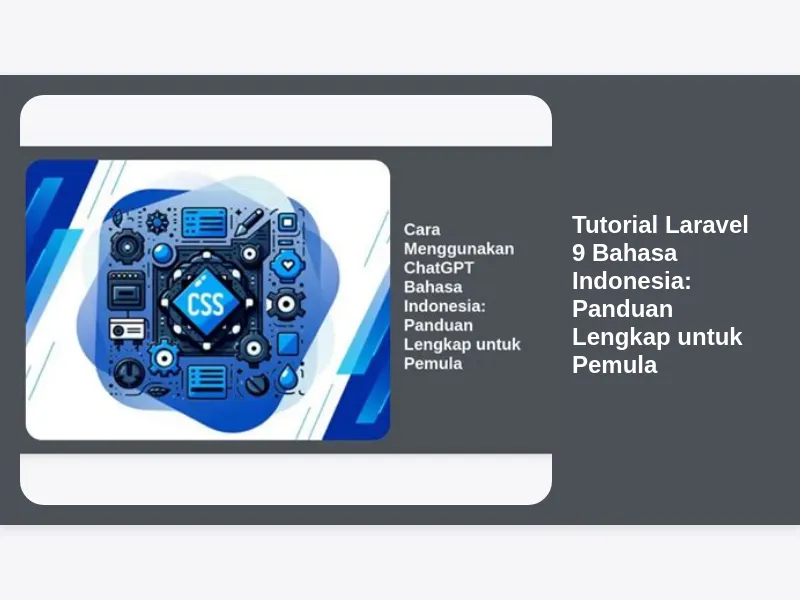 CSS

Cara Menggunakan ChatGPT Bahasa Indonesia: Panduan Lengkap untuk Pemula

Tutorial Laravel 9 Bahasa Indonesia: Panduan Lengkap untuk Pemula